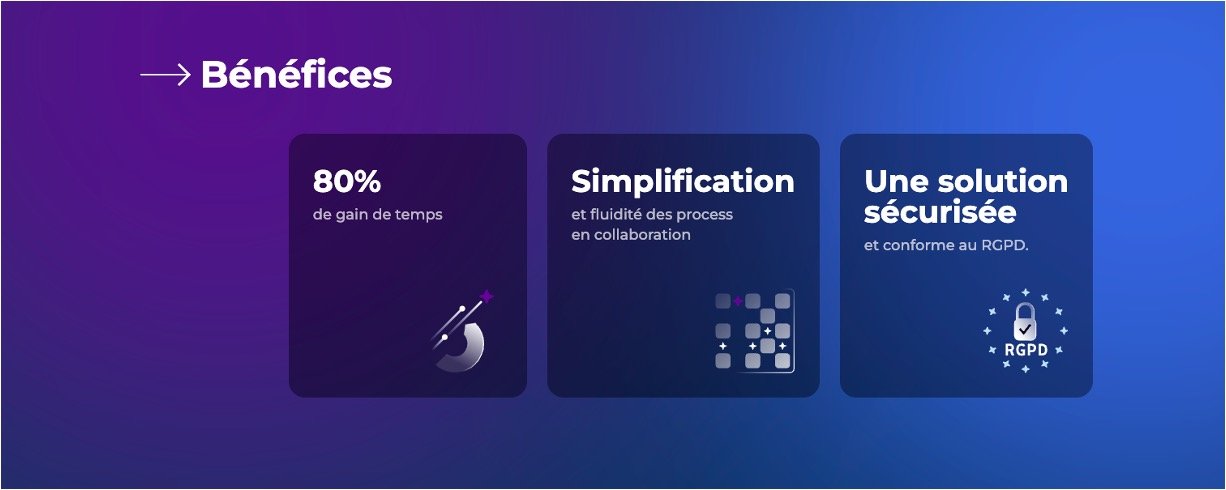 Bénéfices

80%
de gain de temps

Simplification
et fluidité des process en collaboration

Une solution sécurisée
et conforme au RGPD.

RGPD